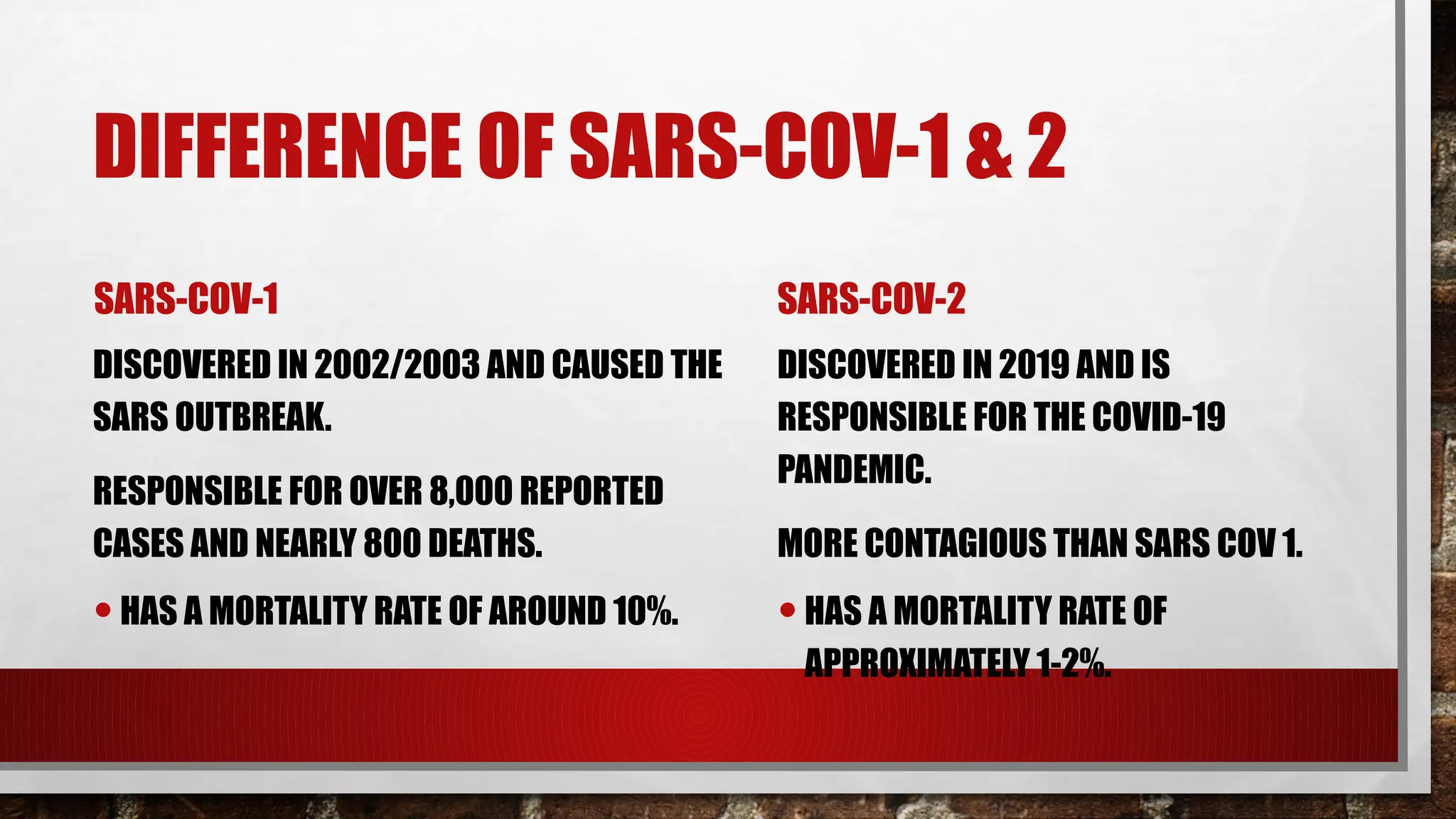 DIFFERENCE OF SARS-COV-1 & 2

SARS-COV-1

DISCOVERED IN 2002/2003 AND CAUSED THE SARS OUTBREAK.

RESPONSIBLE FOR OVER 8,000 REPORTED CASES AND NEARLY 800 DEATHS.

• HAS A MORTALITY RATE OF AROUND 10%.

SARS-COV-2

DISCOVERED IN 2019 AND IS RESPONSIBLE FOR THE COVID-19 PANDEMIC.

MORE CONTAGIOUS THAN SARS COV 1.

• HAS A MORTALITY RATE OF APPROXIMATELY 1-2%.